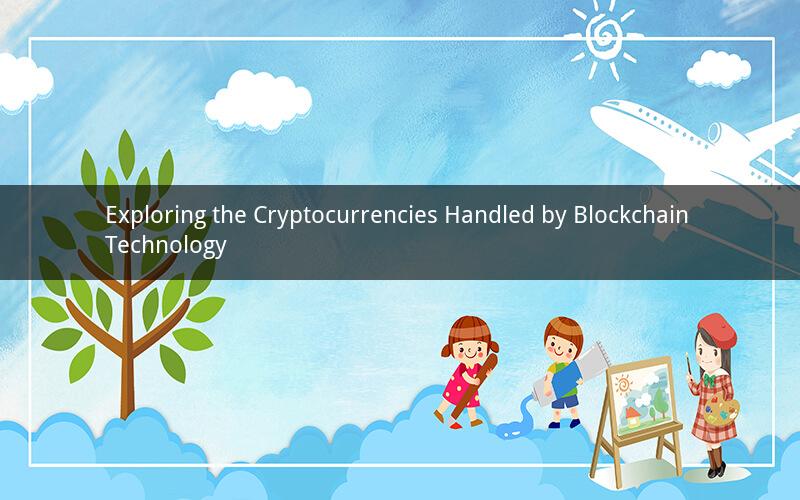 Exploring the Cryptocurrencies Handled by Blockchain Technology